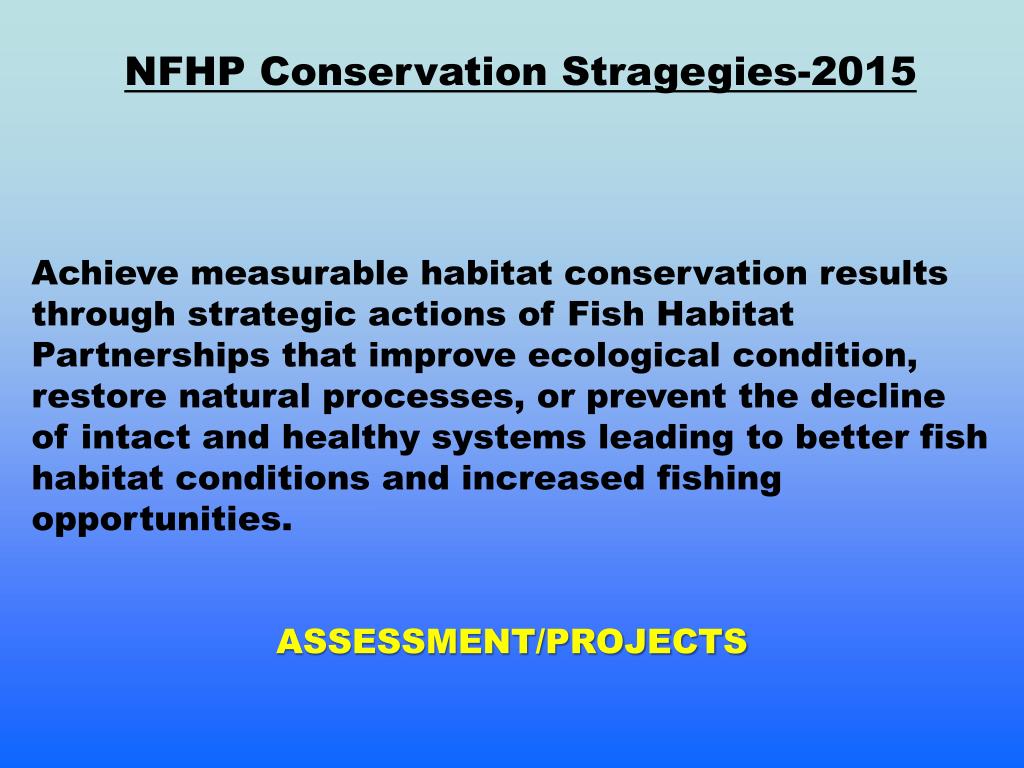 NFHP Conservation Stragegies-2015

Achieve measurable habitat conservation results through strategic actions of Fish Habitat Partnerships that improve ecological condition, restore natural processes, or prevent the decline of intact and healthy systems leading to better fish habitat conditions and increased fishing opportunities.

ASSESSMENT/PROJECTS